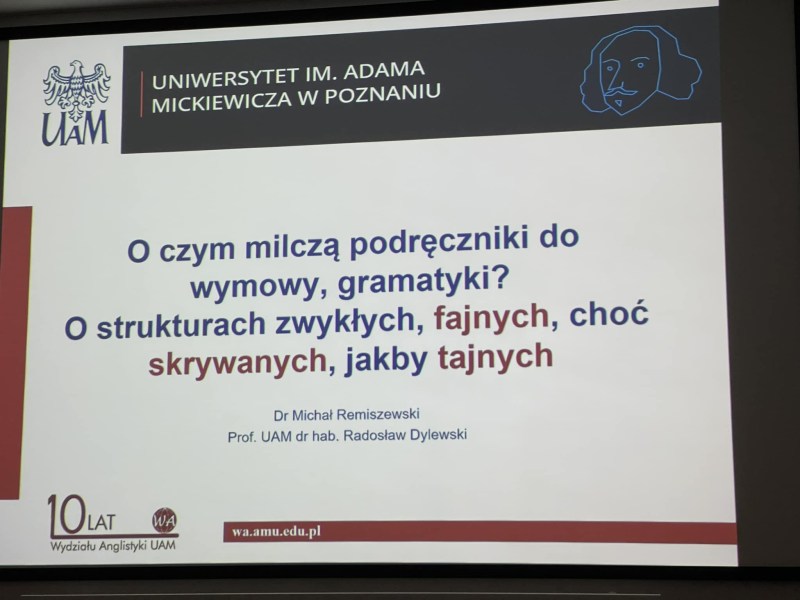 UAM

UNIWERSYTET IM. ADAMA MICKIEWICZA W POZNANIU

O czym milczą podręczniki do wymowy, gramatyki?
O strukturach zwykłych, fajnych, choć skrywanych, jakby tajnych

Dr Michał Remiszewski
Prof. UAM dr hab. Radosław Dylewski

10 LAT
WA
Wydziału Anglistyki UAM

wa.amu.edu.pl